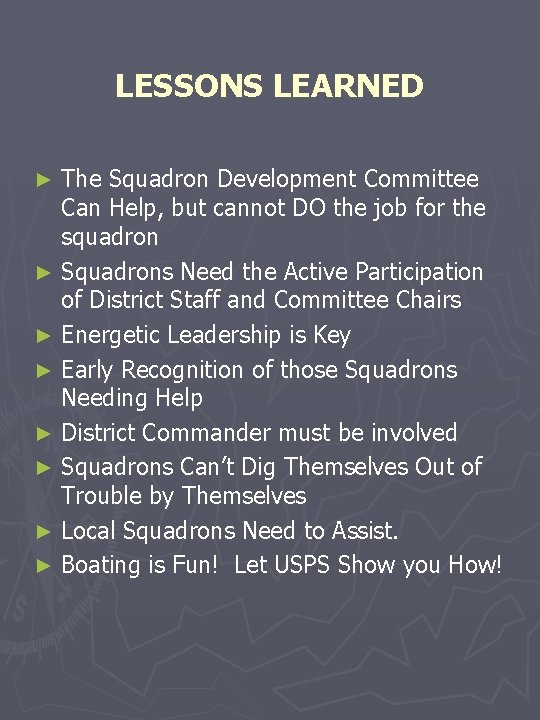 LESSONS LEARNED

► The Squadron Development Committee Can Help, but cannot DO the job for the squadron

► Squadrons Need the Active Participation of District Staff and Committee Chairs

► Energetic Leadership is Key

► Early Recognition of those Squadrons Needing Help

► District Commander must be involved

► Squadrons Can't Dig Themselves Out of Trouble by Themselves

► Local Squadrons Need to Assist.

► Boating is Fun! Let USPS Show you How!